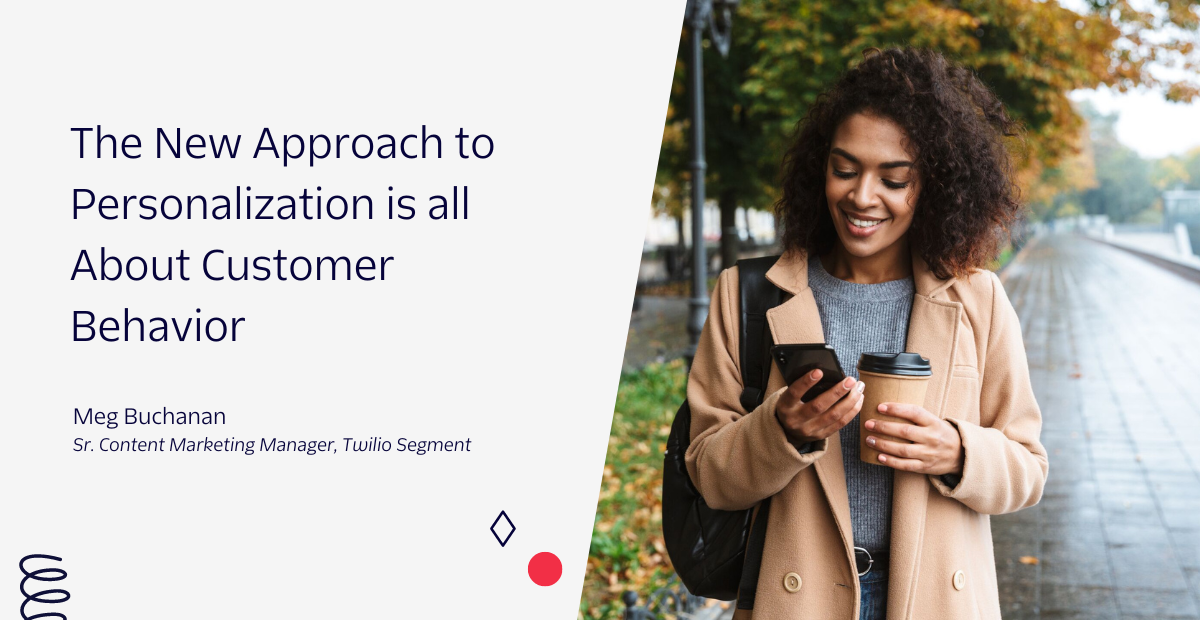 The New Approach to Personalization is all About Customer Behavior

Meg Buchanan
Sr. Content Marketing Manager, Twilio Segment